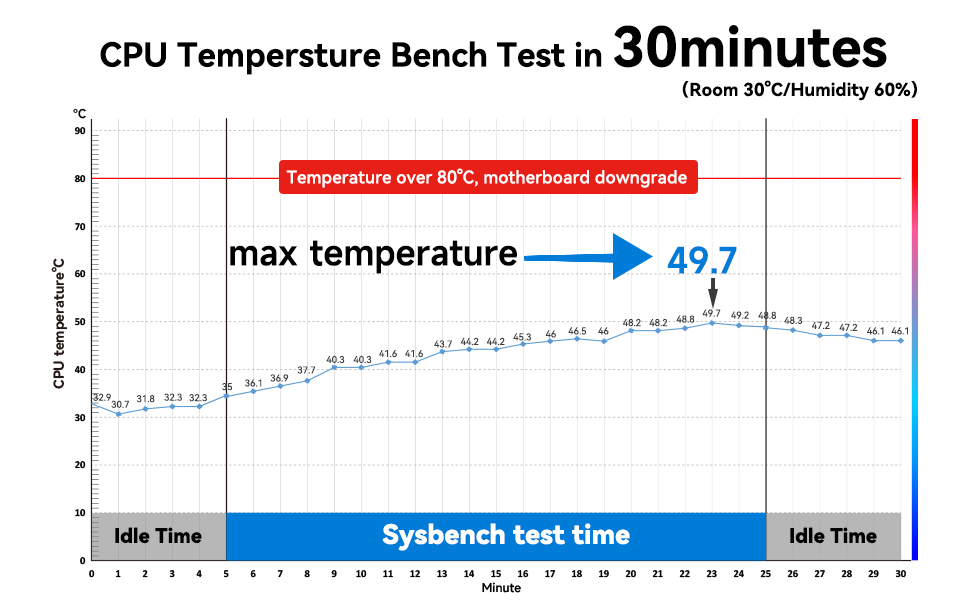 CPU Tempersture Bench Test in 30minutes
(Room 30°C/Humidity 60%)

°C
90
80
70
60
50
40
30
20
10
0

CPU temperature°C

Temperature over 80°C, motherboard downgrade

max temperature 49.7

32.9 30.7 31.8 32.3 32.3 35 36.1 36.9 37.7 40.3 40.3 41.6 41.6 43.7 44.2 44.2 45.3 46 46.5 46 48.2 48.2 48.8 49.7 49.2 48.8 48.3 47.2 47.2 46.1 46.1

Idle Time
Sysbench test time
Idle Time

0 1 2 3 4 5 6 7 8 9 10 11 12 13 14 15 16 17 18 19 20 21 22 23 24 25 26 27 28 29 30
Minute